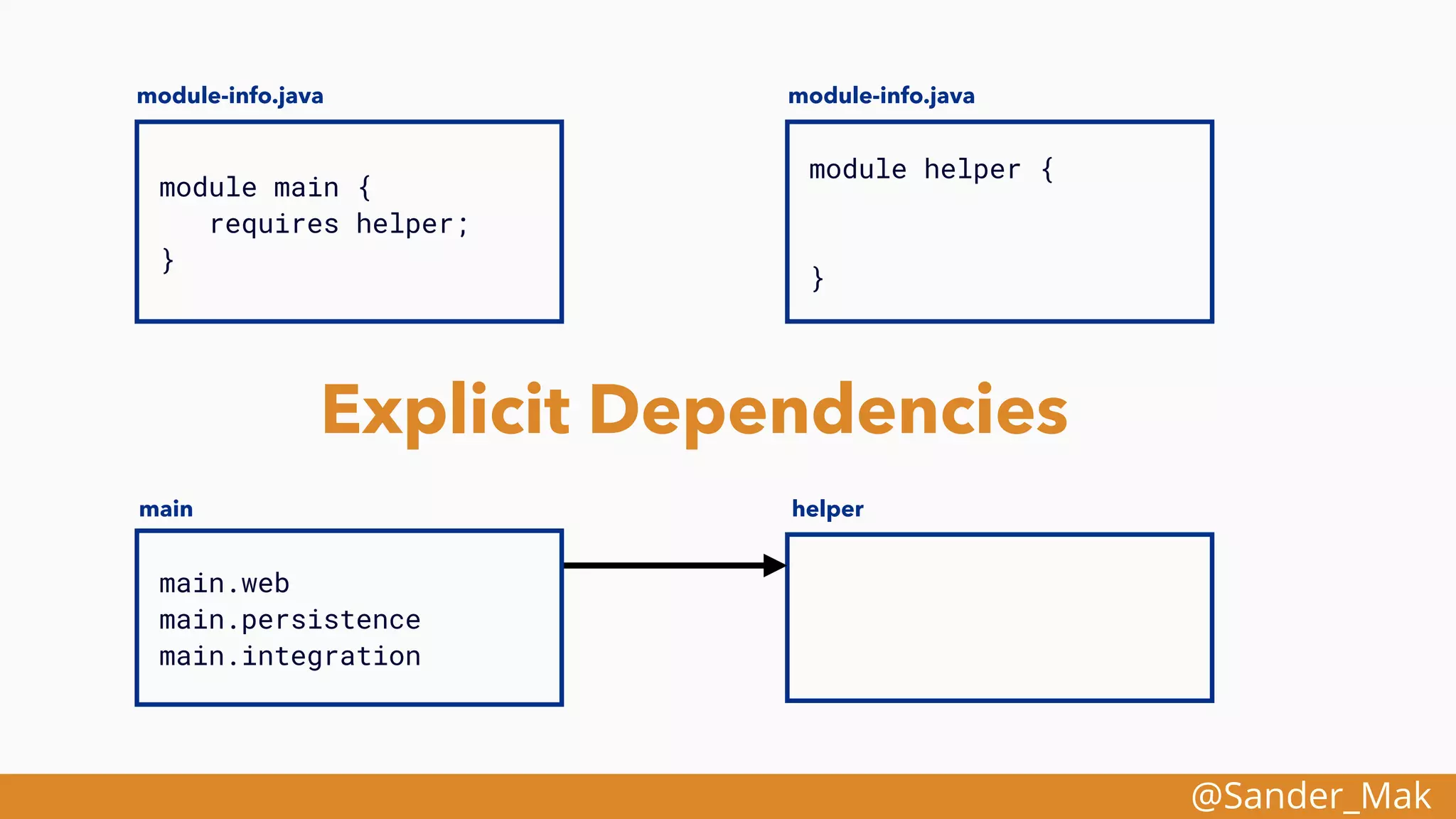 module-info.java

module main {
requires helper;
}

module-info.java

module helper {

}

Explicit Dependencies

main

main.web
main.persistence
main.integration

helper

@Sander_Mak